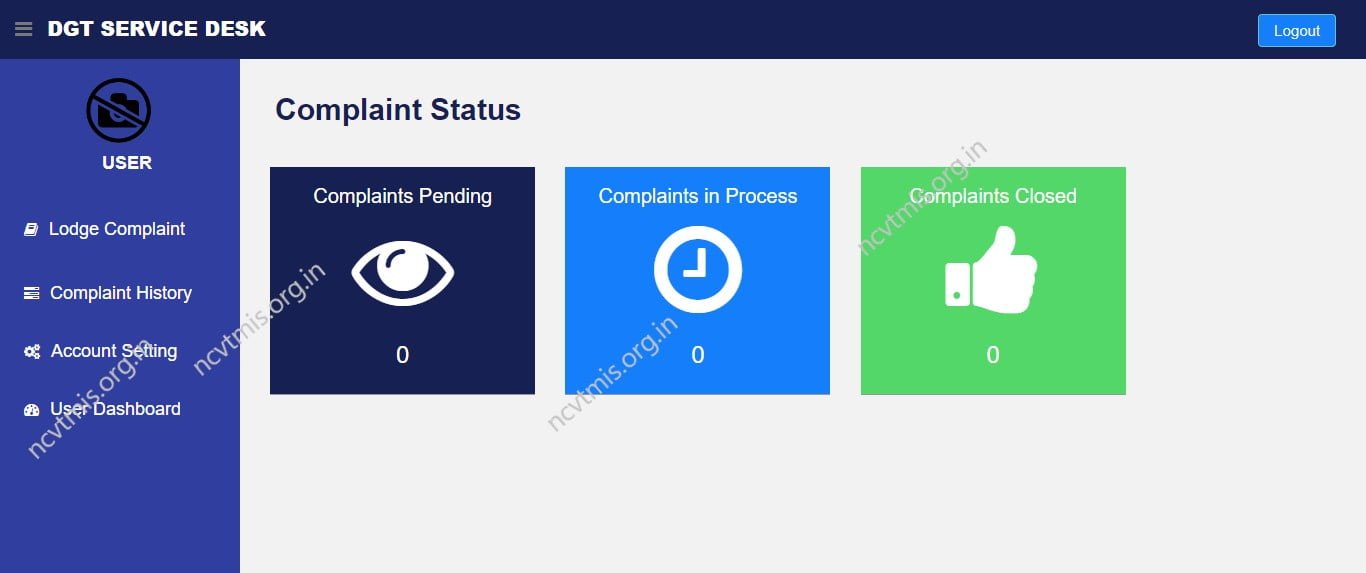 DGT SERVICE DESK

Logout

USER

Lodge Complaint

Complaint History

Account Setting

User Dashboard

Complaint Status

Complaints Pending

0

Complaints in Process

0

Complaints Closed

0

ncvtmis.org.in

ncvtmis.org.in

ncvtmis.org.in

ncvtmis.org.in